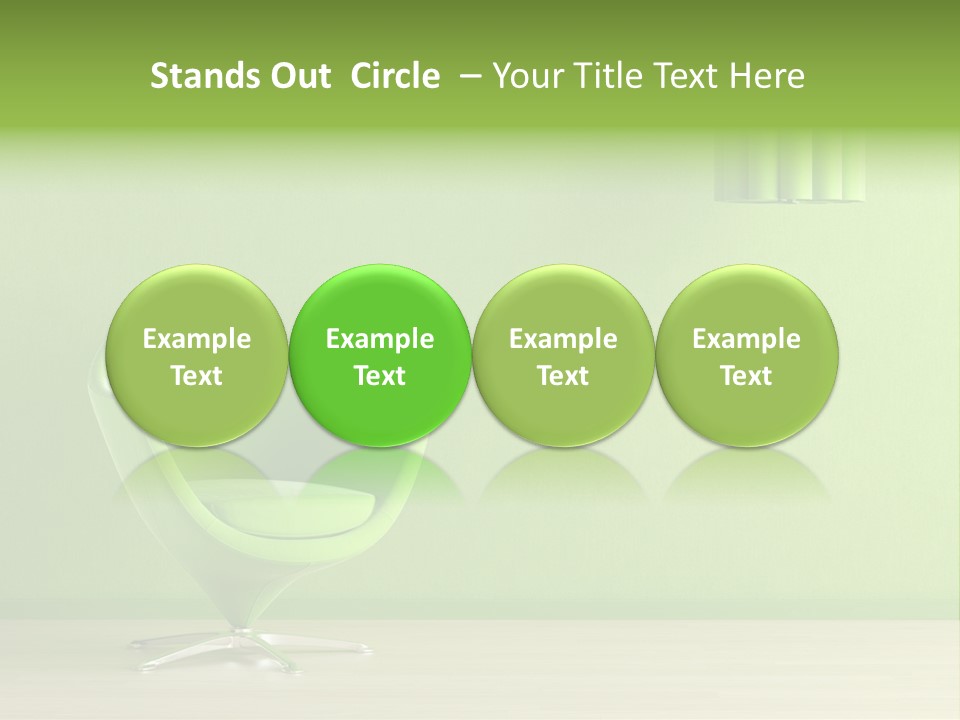 Stands Out Circle – Your Title Text Here

Example Text

Example Text

Example Text

Example Text